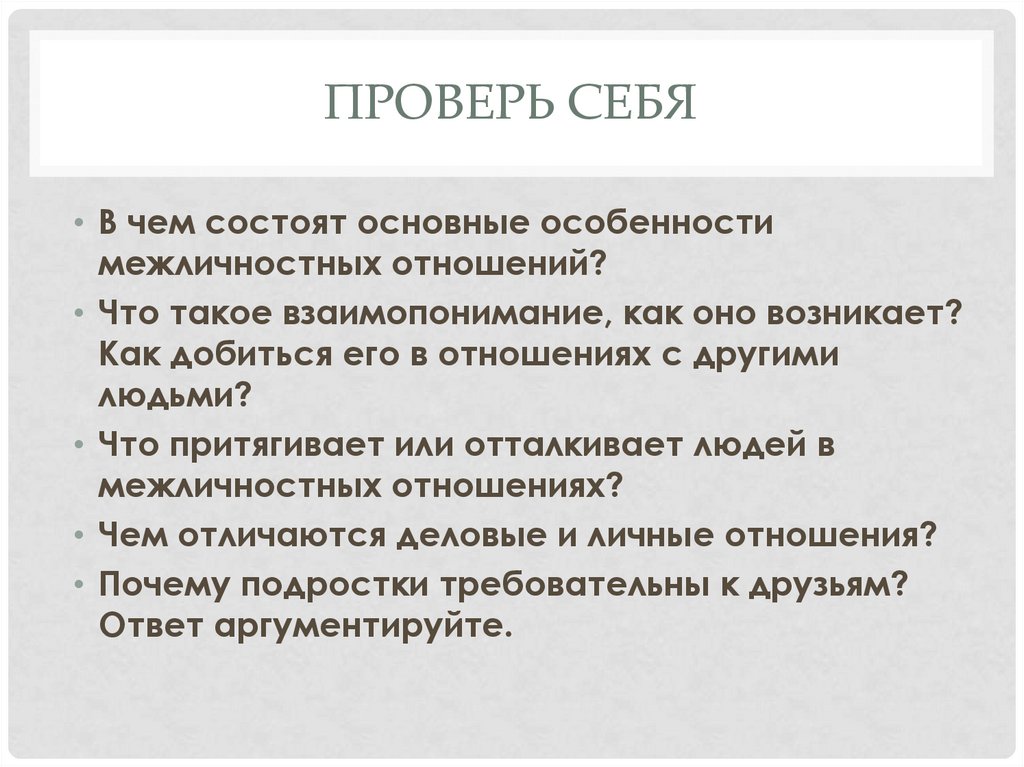 ПРОВЕРЬ СЕБЯ

• В чем состоят основные особенности межличностных отношений?
• Что такое взаимопонимание, как оно возникает? Как добиться его в отношениях с другими людьми?
• Что притягивает или отталкивает людей в межличностных отношениях?
• Чем отличаются деловые и личные отношения?
• Почему подростки требовательны к друзьям? Ответ аргументируйте.